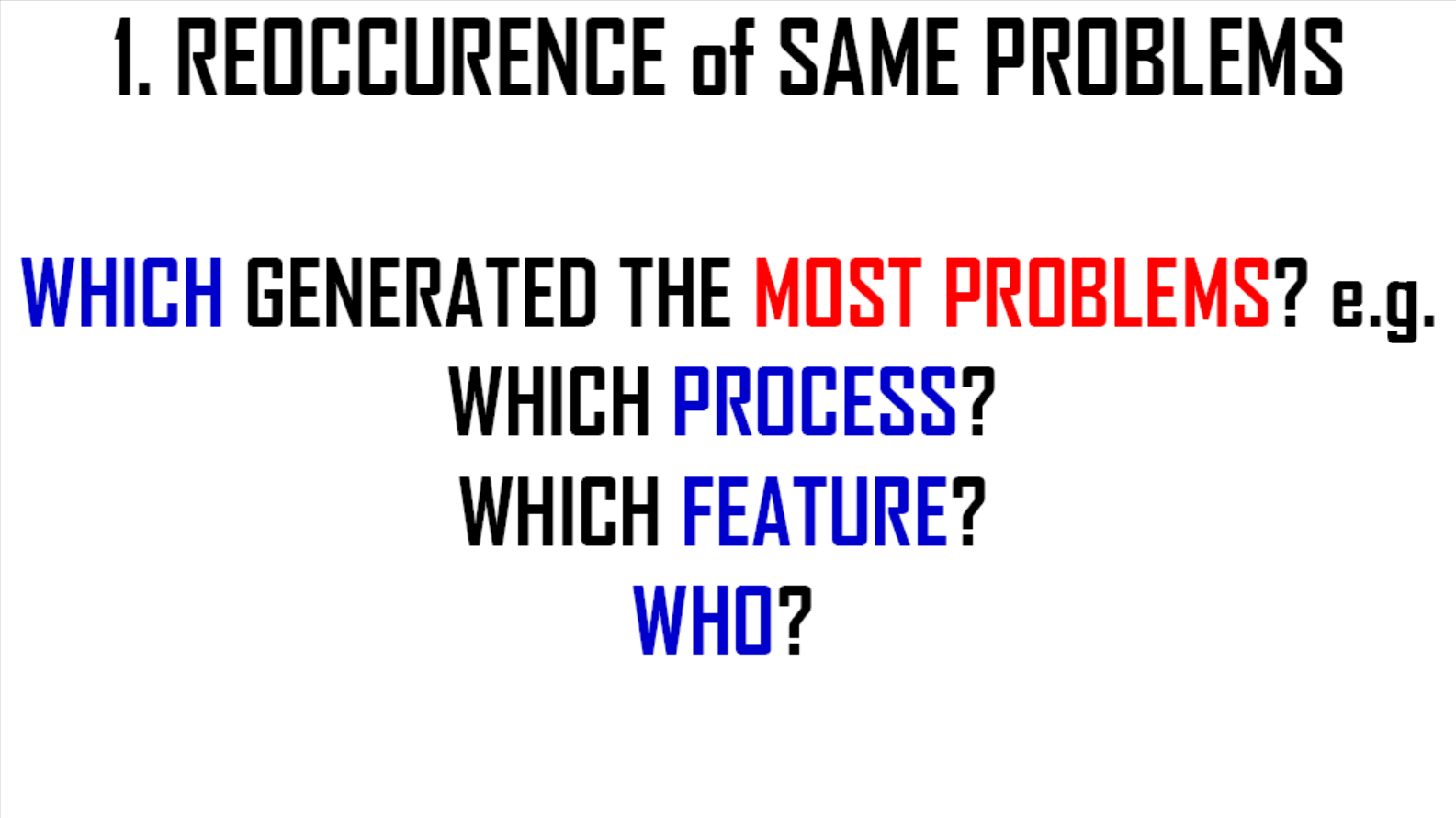 1. REOCCURENCE of SAME PROBLEMS

WHICH GENERATED THE MOST PROBLEMS? e.g.
WHICH PROCESS?
WHICH FEATURE?
WHO?